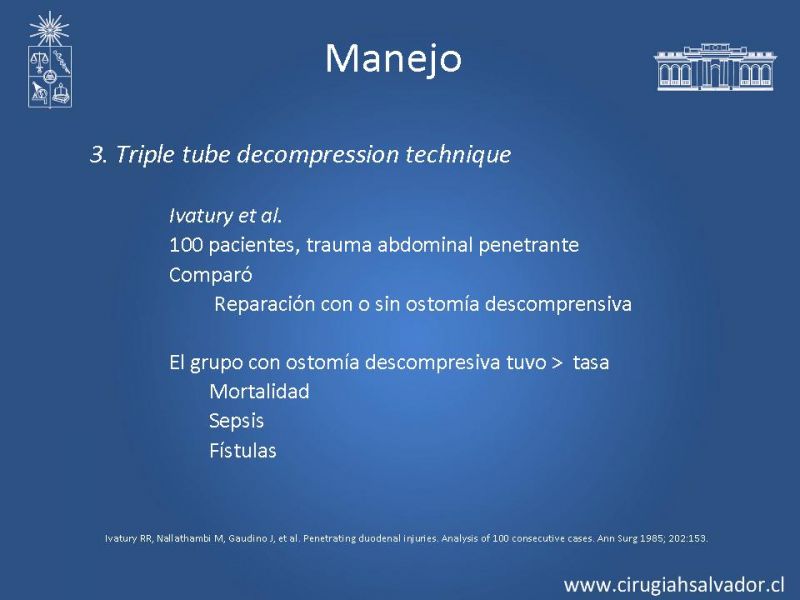 Manejo

3. Triple tube decompression technique

Ivatury et al.
100 pacientes, trauma abdominal penetrante
Comparó
Reparación con o sin ostomía descomprensiva

El grupo con ostomía descompresiva tuvo > tasa
Mortalidad
Sepsis
Fístulas

Ivatury RR, Nallathambi M, Gaudino J, et al. Penetrating duodenal injuries. Analysis of 100 consecutive cases. Ann Surg 1985; 202:153.

www.cirugiahsalvador.cl